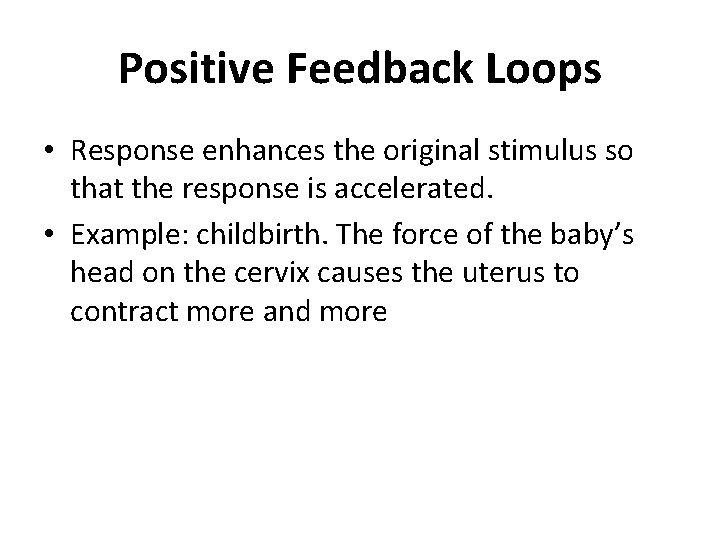 Positive Feedback Loops

• Response enhances the original stimulus so that the response is accelerated.
• Example: childbirth. The force of the baby's head on the cervix causes the uterus to contract more and more